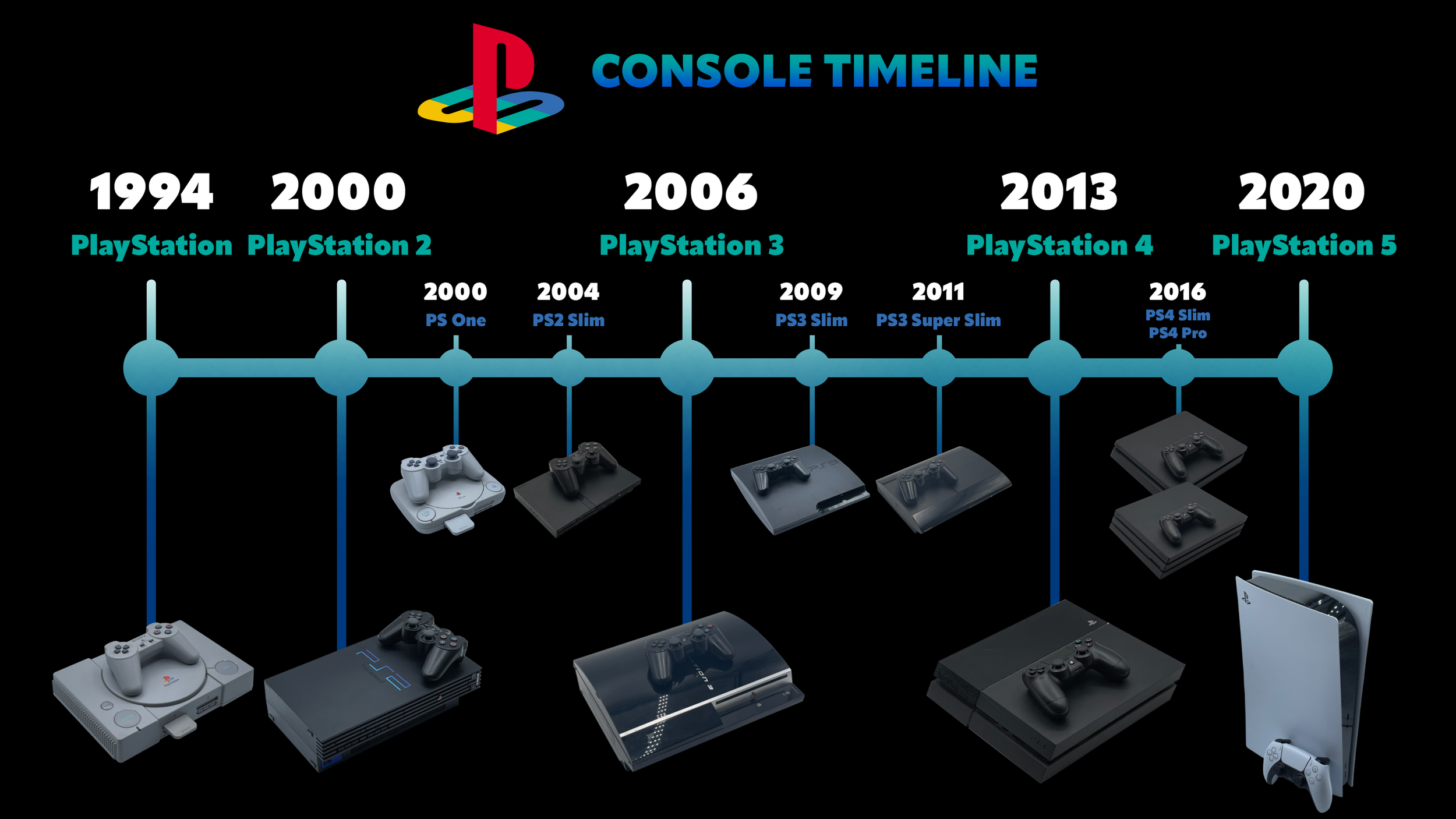 CONSOLE TIMELINE

1994
PlayStation

2000
PlayStation 2

2000
PS One

2004
PS2 Slim

2006
PlayStation 3

2009
PS3 Slim

2011
PS3 Super Slim

2013
PlayStation 4

2016
PS4 Slim
PS4 Pro

2020
PlayStation 5